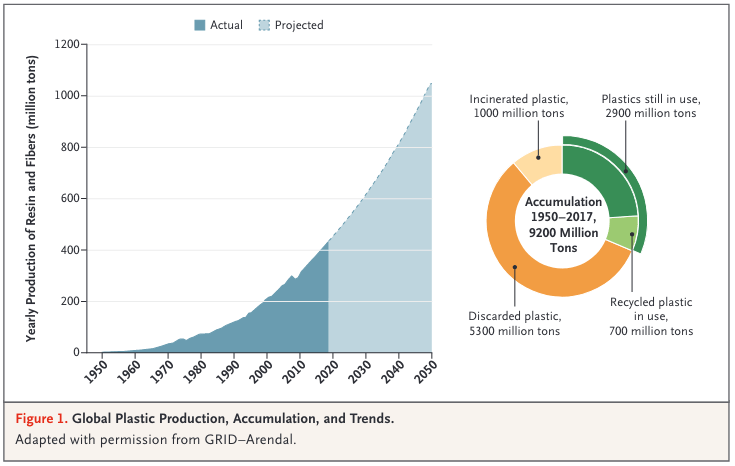 Actual Projected

Yearly Production of Resin and Fibers (million tons)

1200
1000
800
600
400
200
0

1950 1960 1970 1980 1990 2000 2010 2020 2030 2040 2050

Incinerated plastic, 1000 million tons

Plastics still in use, 2900 million tons

Accumulation 1950–2017, 9200 Million Tons

Discarded plastic, 5300 million tons

Recycled plastic in use, 700 million tons

Figure 1. Global Plastic Production, Accumulation, and Trends.
Adapted with permission from GRID–Arendal.